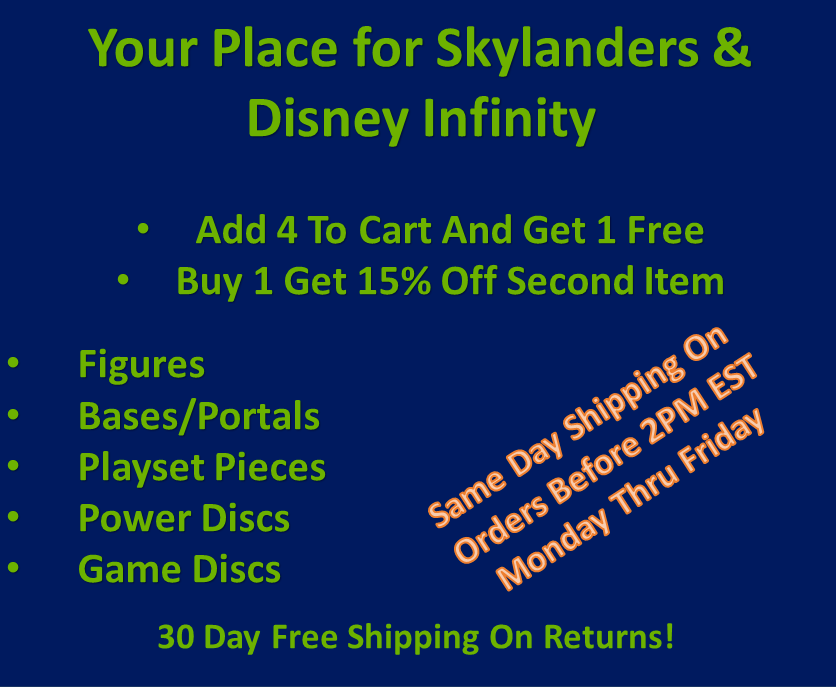 Your Place for Skylanders & Disney Infinity

• Add 4 To Cart And Get 1 Free
• Buy 1 Get 15% Off Second Item

• Figures
• Bases/Portals
• Playset Pieces
• Power Discs
• Game Discs

Same Day Shipping On Orders Before 2PM EST Monday Thru Friday

30 Day Free Shipping On Returns!